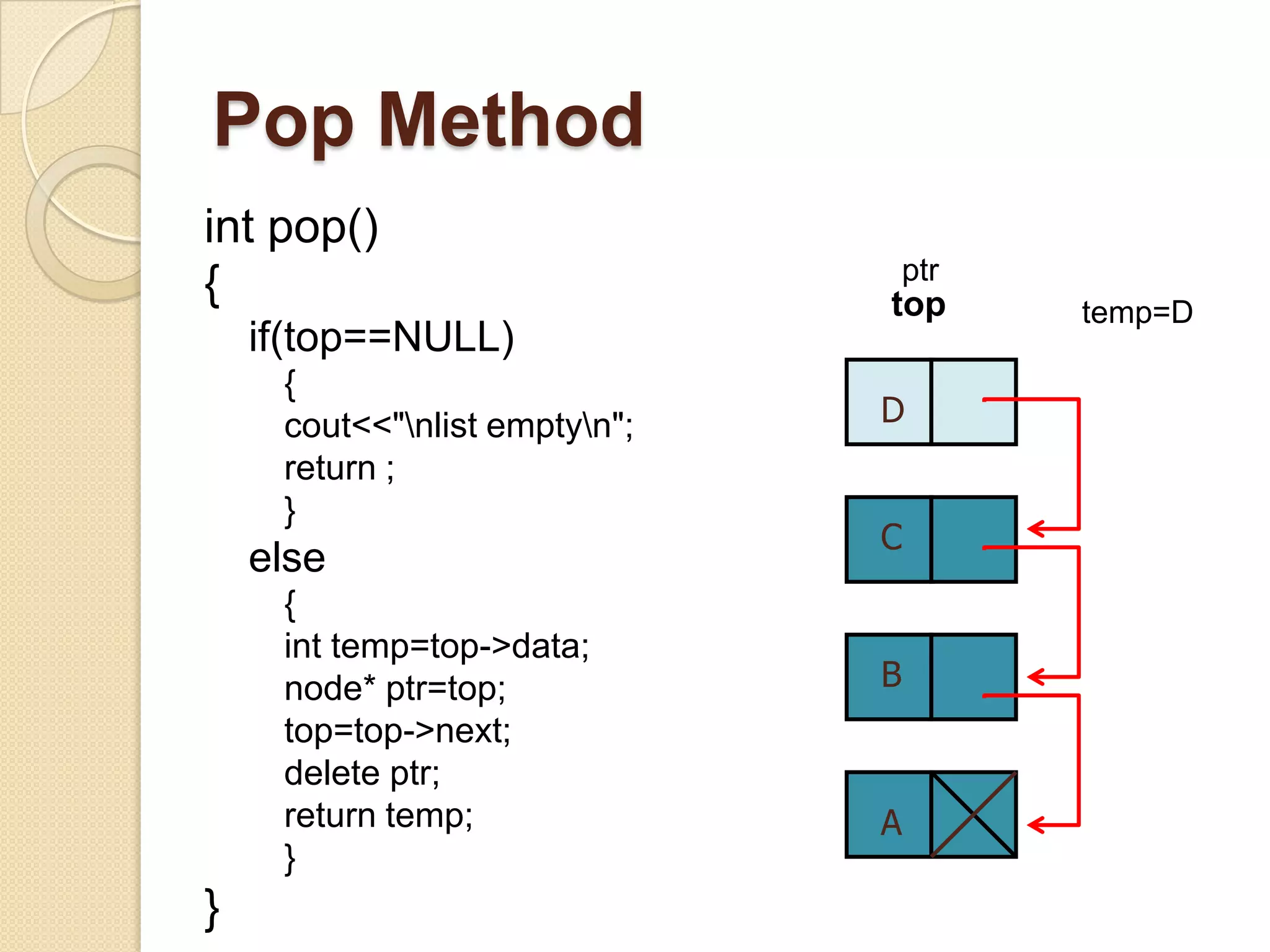 Pop Method

int pop()
{
if(top==NULL)
{
cout<<"\nlist empty\n";
return ;
}
else
{
int temp=top->data;
node* ptr=top;
top=top->next;
delete ptr;
return temp;
}
}

ptr
top

temp=D

D

C

B

A